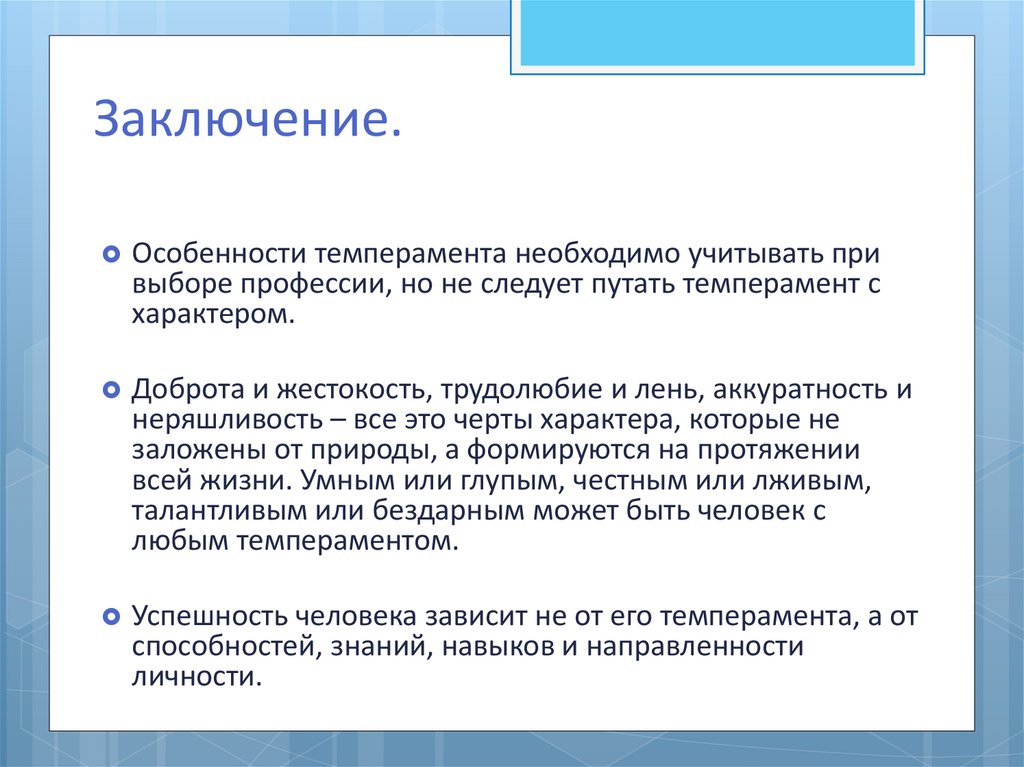 Заключение.

Особенности темперамента необходимо учитывать при выборе профессии, но не следует путать темперамент с характером.

Доброта и жестокость, трудолюбие и лень, аккуратность и неряшливость – все это черты характера, которые не заложены от природы, а формируются на протяжении всей жизни. Умным или глупым, честным или лживым, талантливым или бездарным может быть человек с любым темпераментом.

Успешность человека зависит не от его темперамента, а от способностей, знаний, навыков и направленности личности.